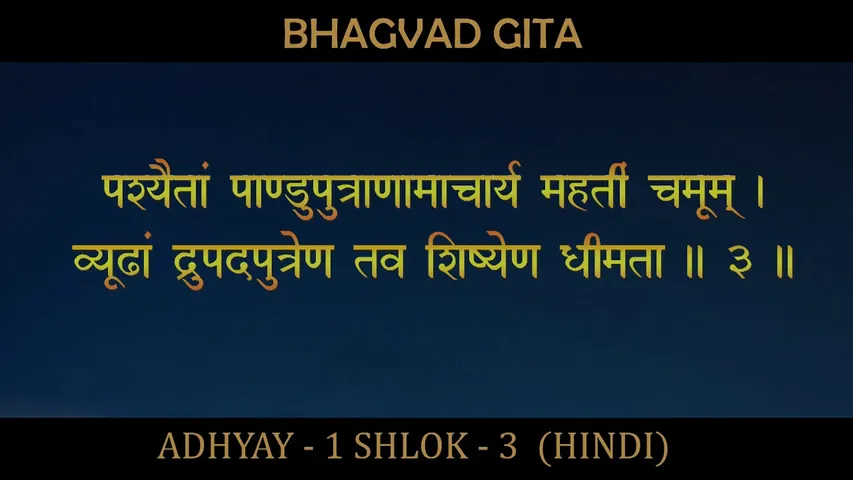 BHAGVAD GITA

पश्यैतां पाण्डुपुत्राणामाचार्य महतीं चमूम् ।
व्यूढां द्रुपदपुत्रेण तव शिष्येण धीमता ॥ ३ ॥

ADHYAY - 1 SHLOK - 3 (HINDI)